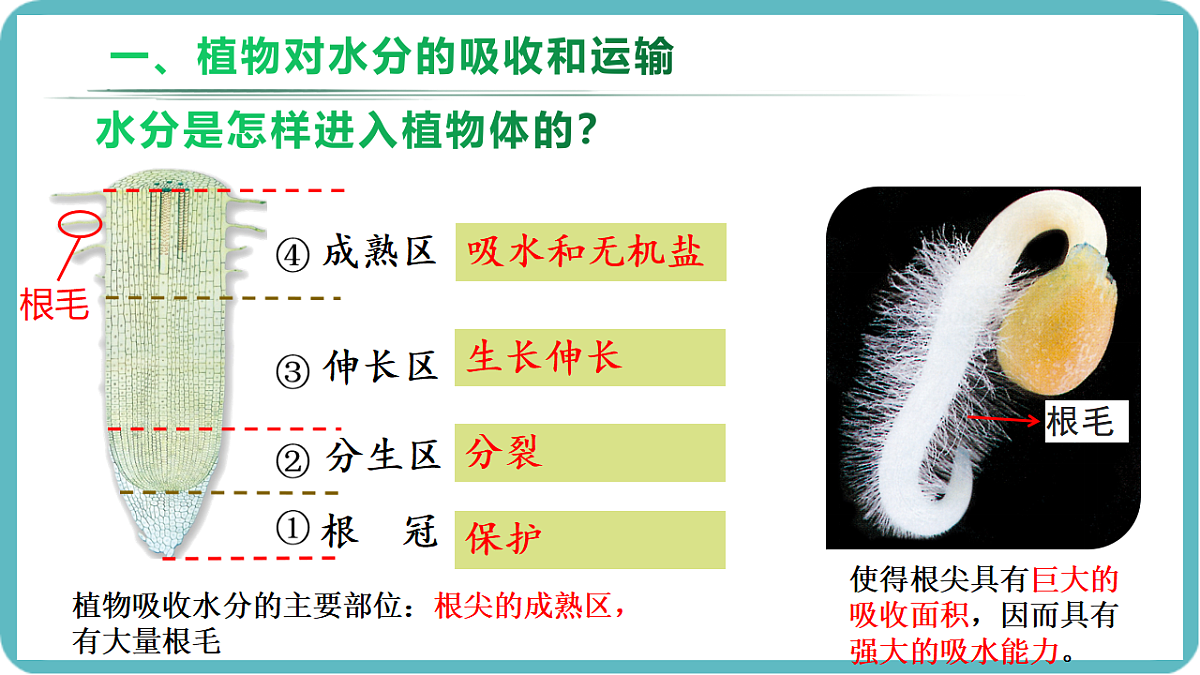 一、植物对水分的吸收和运输

水分是怎样进入植物体的？

根毛

④ 成熟区 吸水和无机盐

③ 伸长区 生长伸长

② 分生区 分裂

① 根　冠 保护

植物吸收水分的主要部位：根尖的成熟区，有大量根毛

根毛

使得根尖具有巨大的吸收面积，因而具有强大的吸水能力。